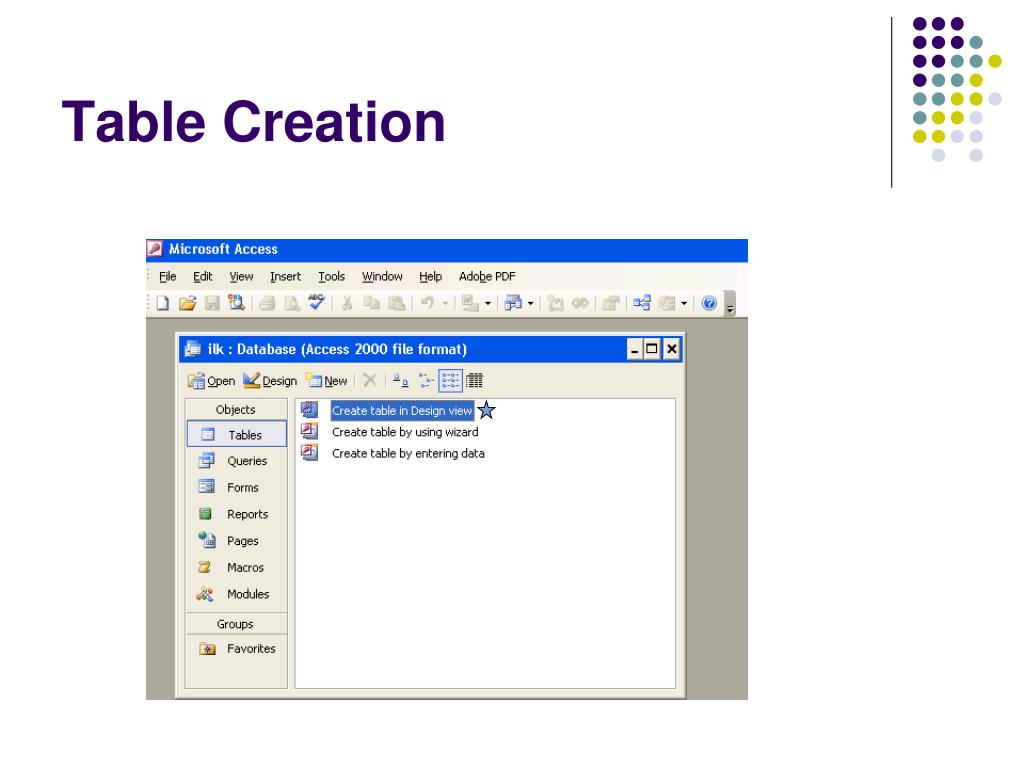 Table Creation

Microsoft Access

File Edit View Insert Tools Window Help Adobe PDF

ilk : Database (Access 2000 file format)

Open Design New

Objects
Tables
Queries
Forms
Reports
Pages
Macros
Modules
Groups
Favorites

Create table in Design view
Create table by using wizard
Create table by entering data